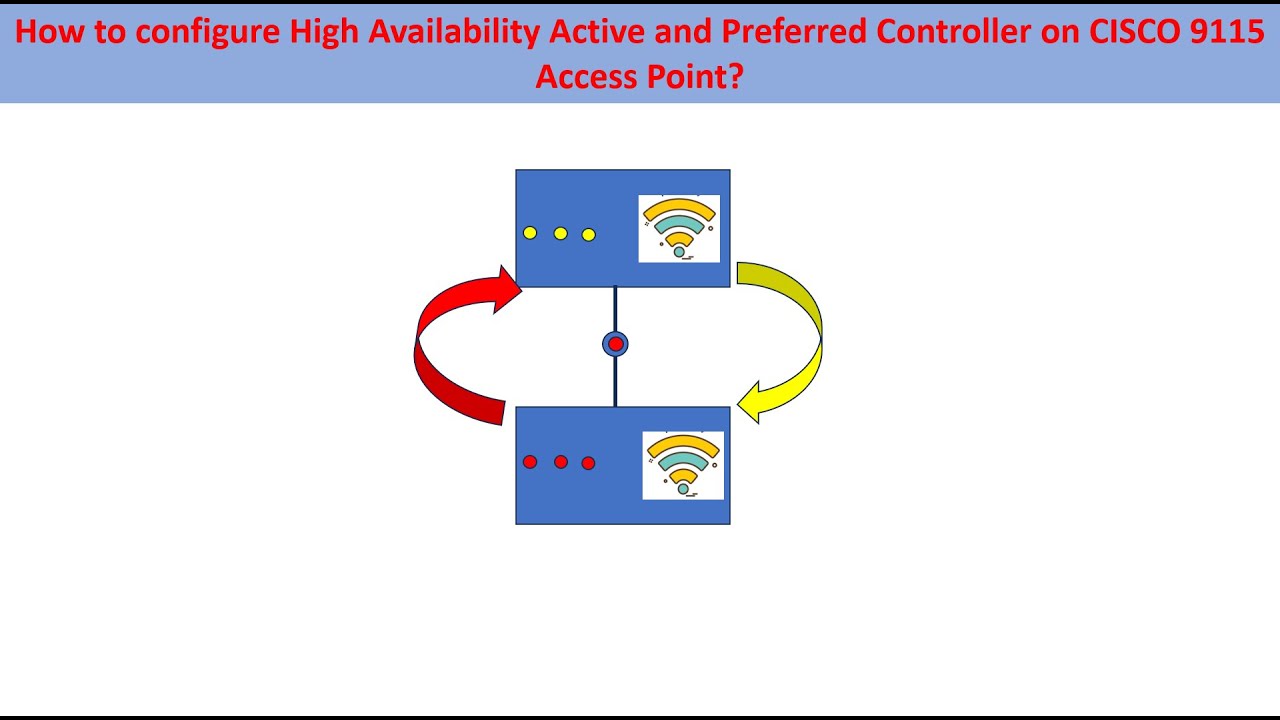 How to configure High Availability Active and Preferred Controller on CISCO 9115 Access Point?